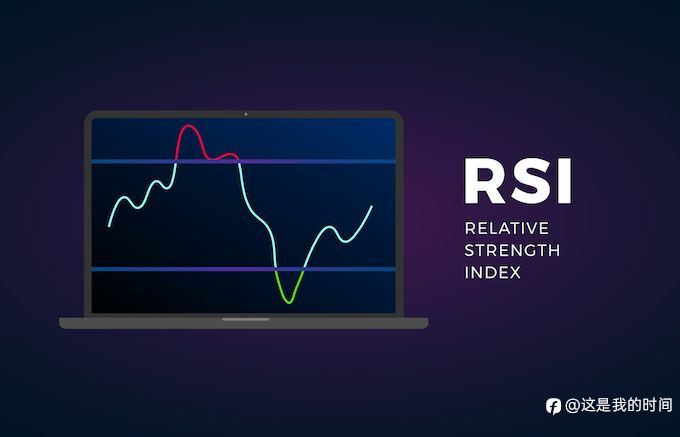 RSI
RELATIVE STRENGTH INDEX

@这是我的时间